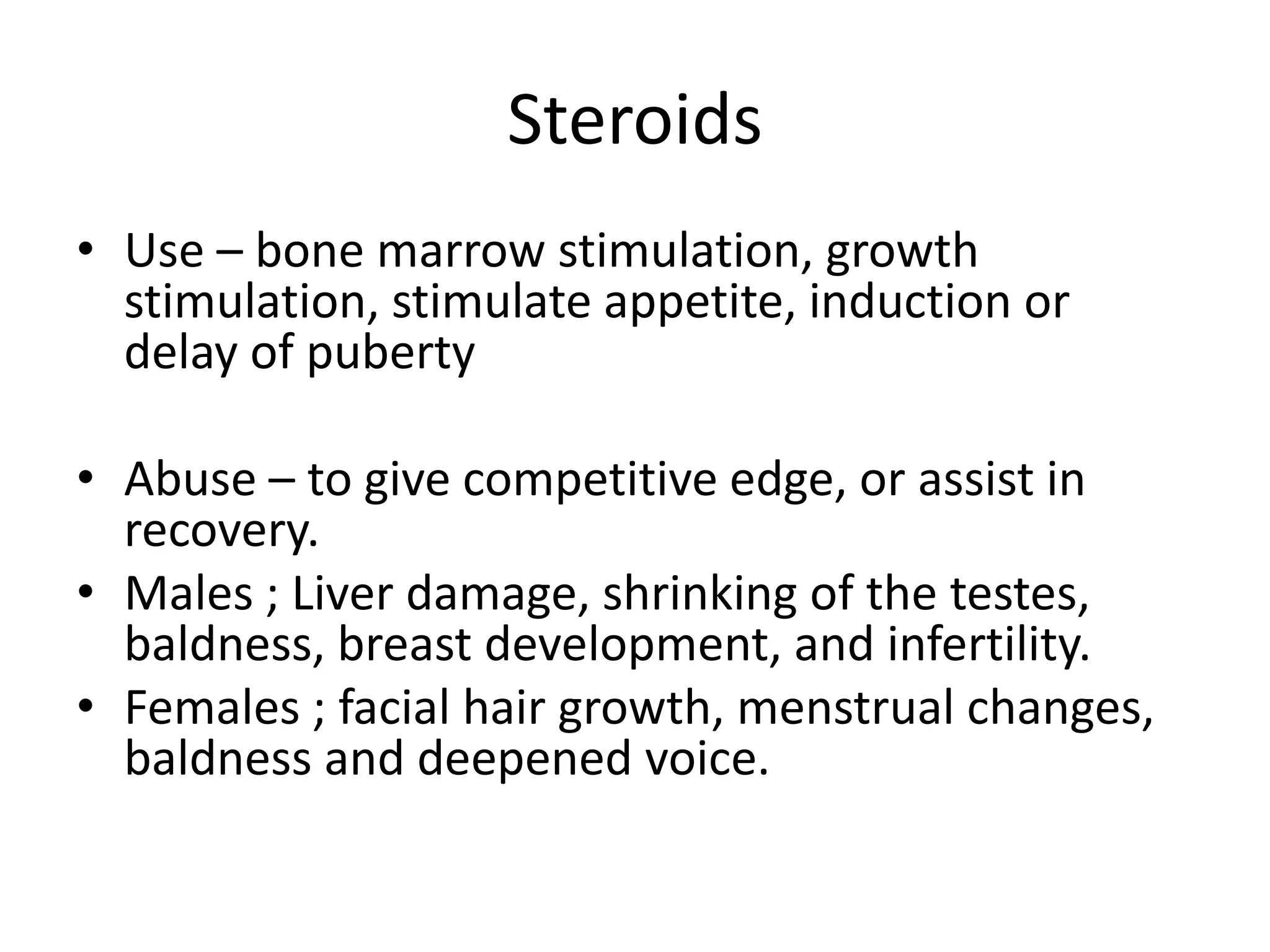 Steroids

• Use – bone marrow stimulation, growth stimulation, stimulate appetite, induction or delay of puberty

• Abuse – to give competitive edge, or assist in recovery.
• Males ; Liver damage, shrinking of the testes, baldness, breast development, and infertility.
• Females ; facial hair growth, menstrual changes, baldness and deepened voice.